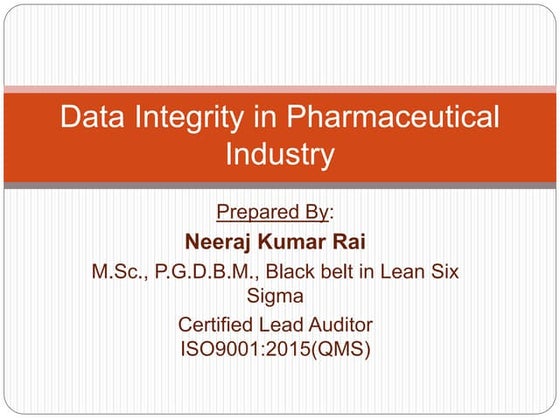 Data Integrity in Pharmaceutical Industry

Prepared By:

Neeraj Kumar Rai

M.Sc., P.G.D.B.M., Black belt in Lean Six Sigma

Certified Lead Auditor ISO9001:2015(QMS)